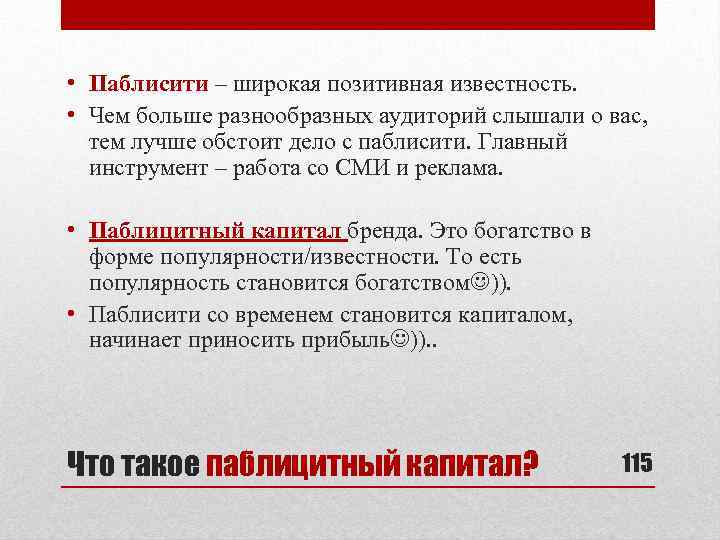 • Паблисити – широкая позитивная известность.
• Чем больше разнообразных аудиторий слышали о вас, тем лучше обстоит дело с паблисити. Главный инструмент – работа со СМИ и реклама.

• Паблицитный капитал бренда. Это богатство в форме популярности/известности. То есть популярность становится богатством☺)).
• Паблисити со временем становится капиталом, начинает приносить прибыль☺))..

Что такое паблицитный капитал?

115